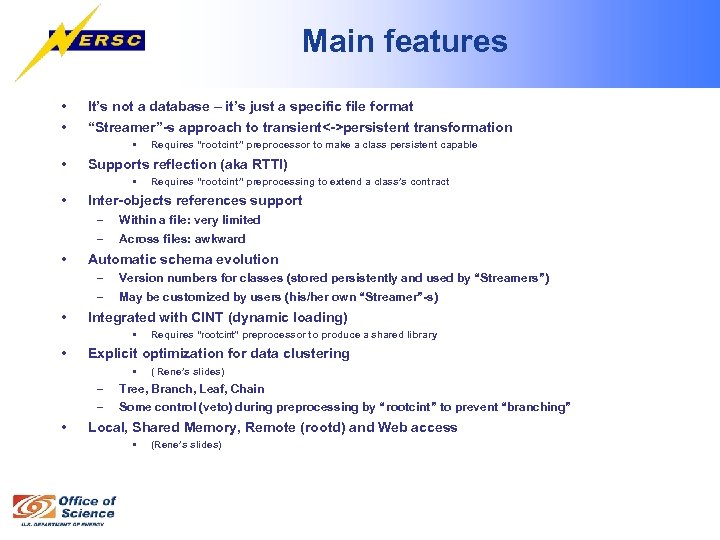 NERSC

Main features

• It's not a database – it's just a specific file format
• "Streamer"-s approach to transient<->persistent transformation
  ▪ Requires "rootcint" preprocessor to make a class persistent capable
• Supports reflection (aka RTTI)
  ▪ Requires "rootcint" preprocessing to extend a class's contract
• Inter-objects references support
  – Within a file: very limited
  – Across files: awkward
• Automatic schema evolution
  – Version numbers for classes (stored persistently and used by "Streamers")
  – May be customized by users (his/her own "Streamer"-s)
• Integrated with CINT (dynamic loading)
  ▪ Requires "rootcint" preprocessor to produce a shared library
• Explicit optimization for data clustering
  ▪ ( Rene's slides)
  – Tree, Branch, Leaf, Chain
  – Some control (veto) during preprocessing by "rootcint" to prevent "branching"
• Local, Shared Memory, Remote (rootd) and Web access
  ▪ (Rene's slides)

Office of Science
U.S. DEPARTMENT OF ENERGY